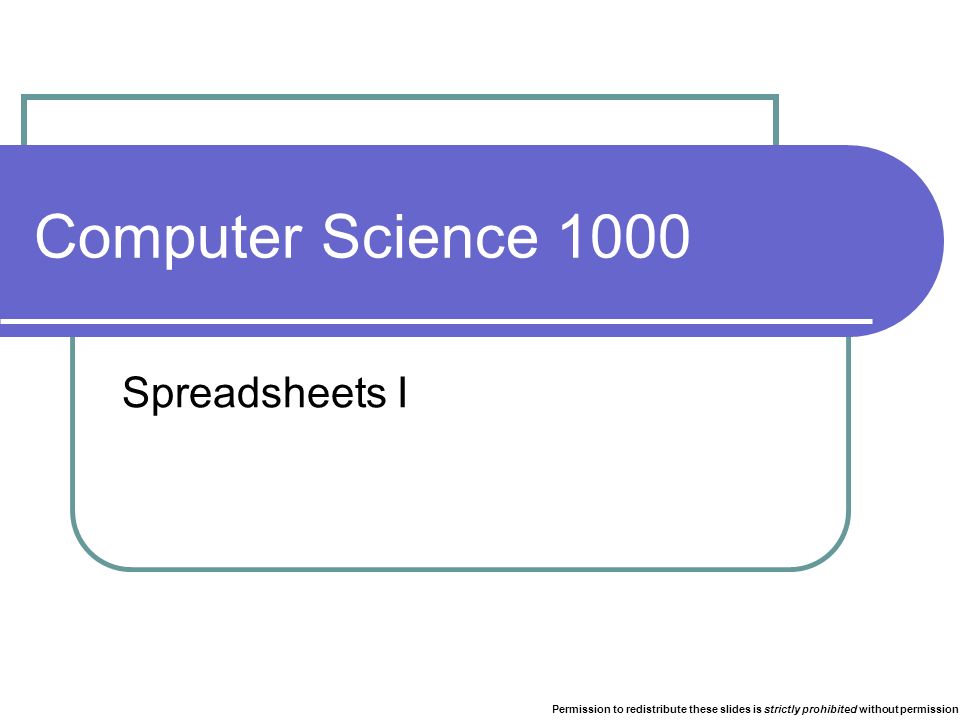 Computer Science 1000

Spreadsheets I

Permission to redistribute these slides is strictly prohibited without permission